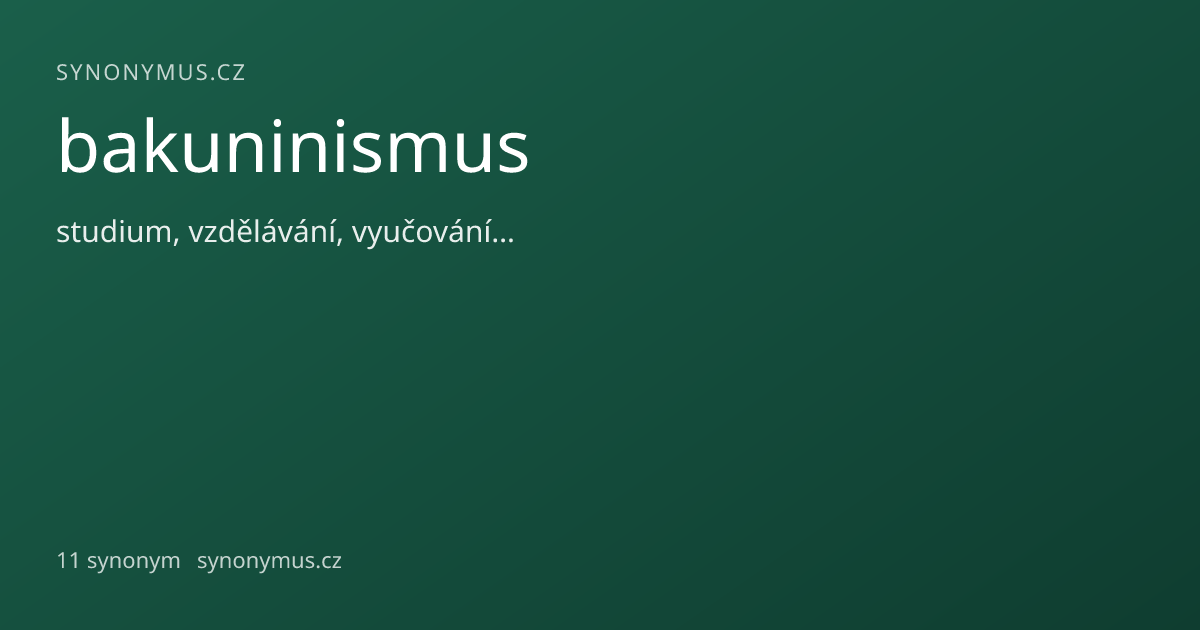 SYNONYMUS.CZ

bakuninismus

studium, vzdělávání, vyučování…

11 synonym synonymus.cz